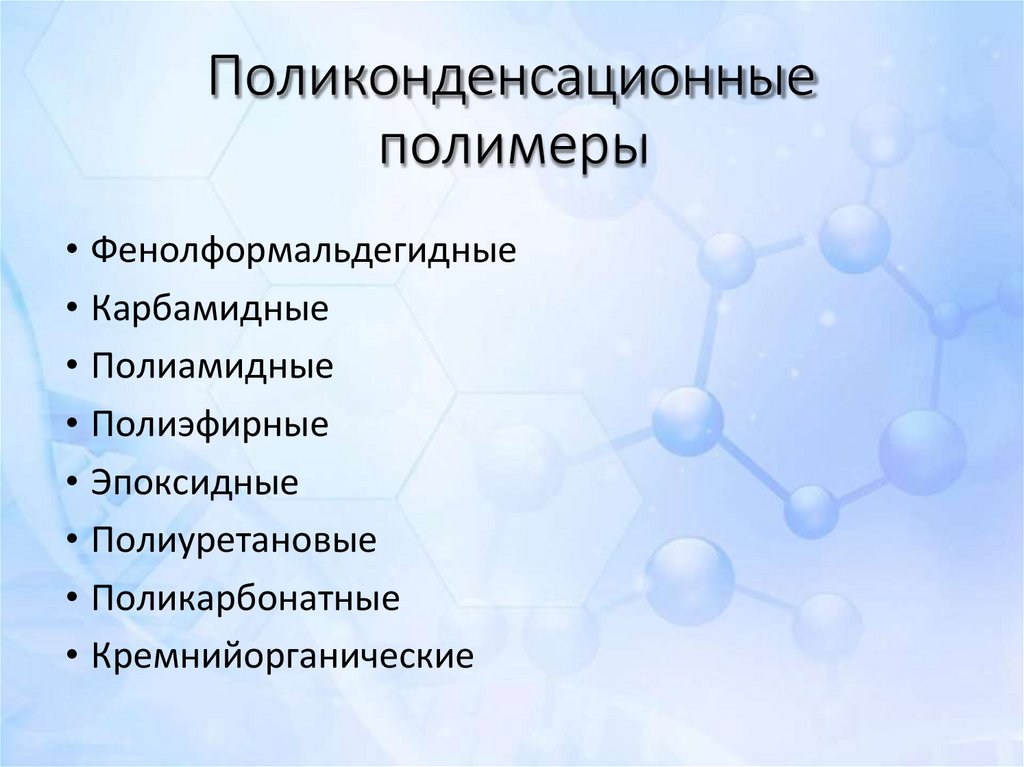 Поликонденсационные полимеры

• Фенолформальдегидные
• Карбамидные
• Полиамидные
• Полиэфирные
• Эпоксидные
• Полиуретановые
• Поликарбонатные
• Кремнийорганические